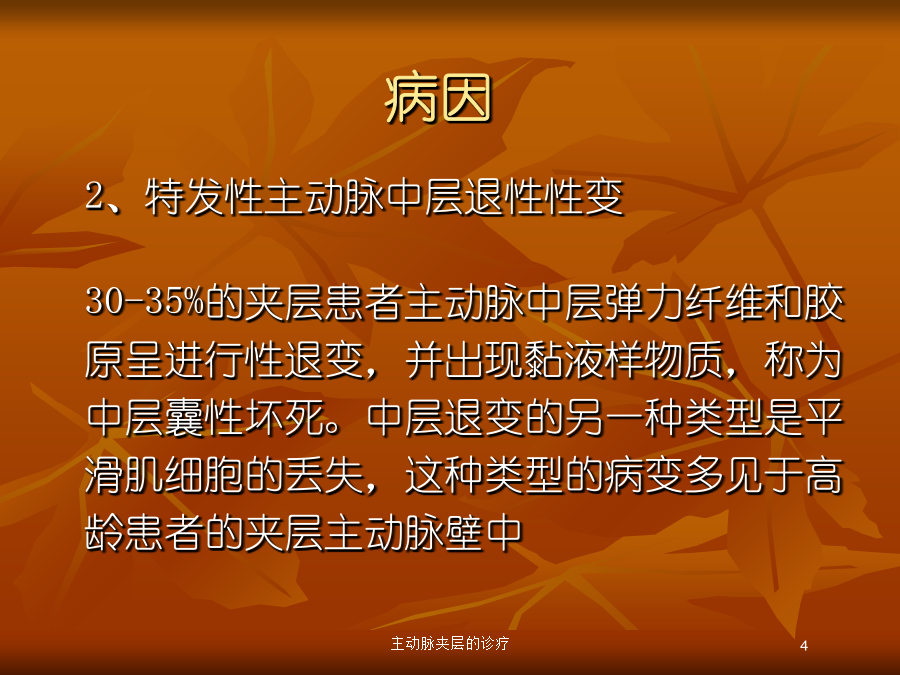 病因

2、特发性主动脉中层退性性变

30-35%的夹层患者主动脉中层弹力纤维和胶原呈进行性退变，并出现黏液样物质，称为中层囊性坏死。中层退变的另一种类型是平滑肌细胞的丢失，这种类型的病变多见于高龄患者的夹层主动脉壁中

主动脉夹层的诊疗

4